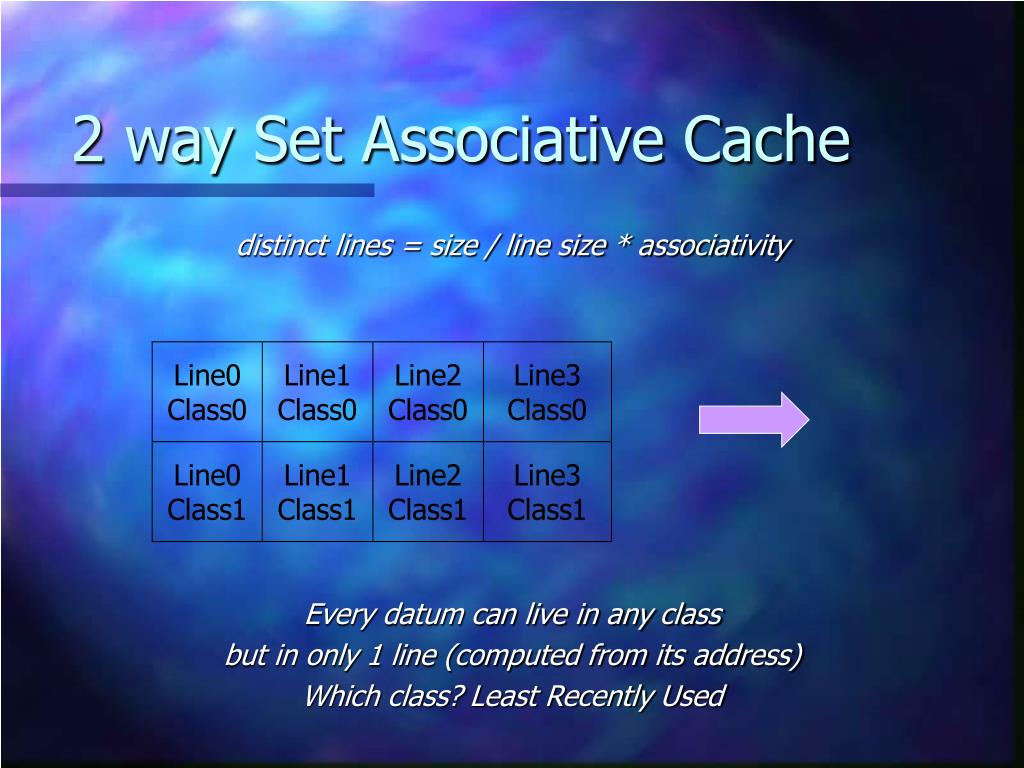 2 way Set Associative Cache

distinct lines = size / line size * associativity

| Line0 Class0 | Line1 Class0 | Line2 Class0 | Line3 Class0 |
|---|---|---|---|
| Line0 Class1 | Line1 Class1 | Line2 Class1 | Line3 Class1 |

Every datum can live in any class
but in only 1 line (computed from its address)
Which class? Least Recently Used